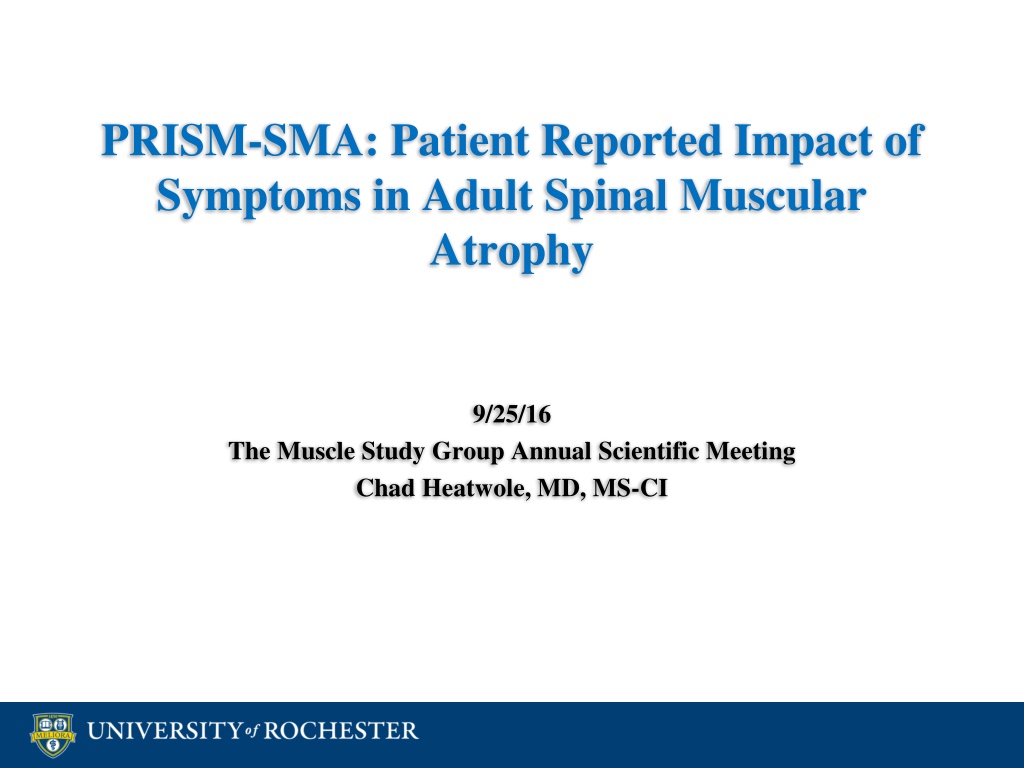 PRISM-SMA: Patient Reported Impact of Symptoms in Adult Spinal Muscular Atrophy

9/25/16

The Muscle Study Group Annual Scientific Meeting

Chad Heatwole, MD, MS-CI

MELIORA

UNIVERSITY of ROCHESTER